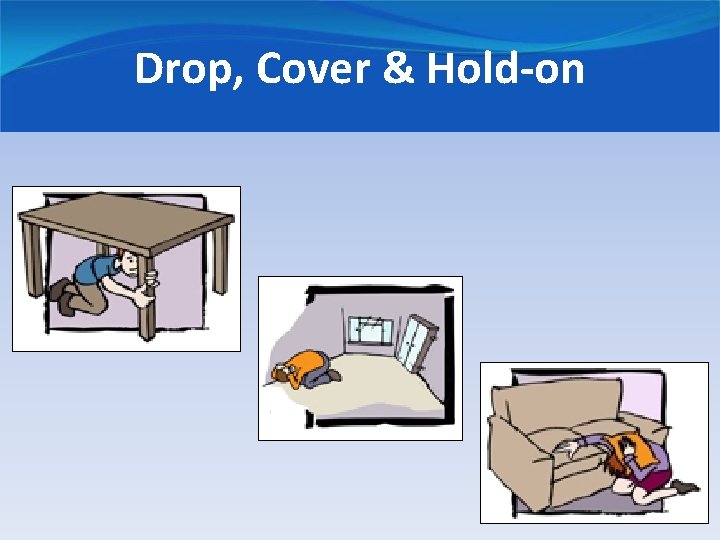 Drop, Cover & Hold-on